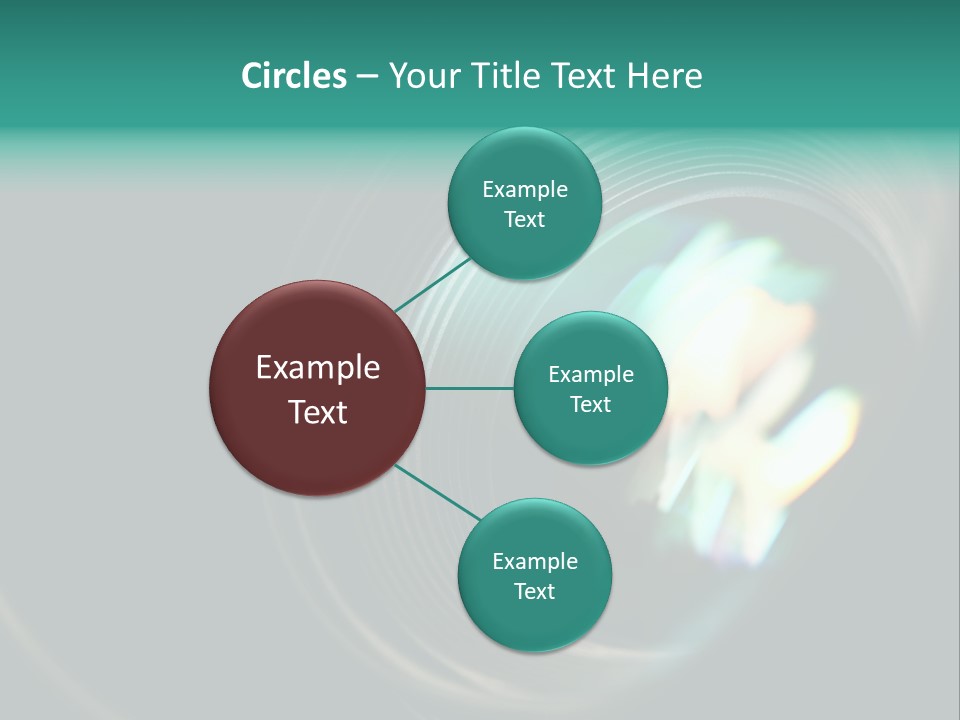 Circles – Your Title Text Here

Example Text

Example Text

Example Text

Example Text